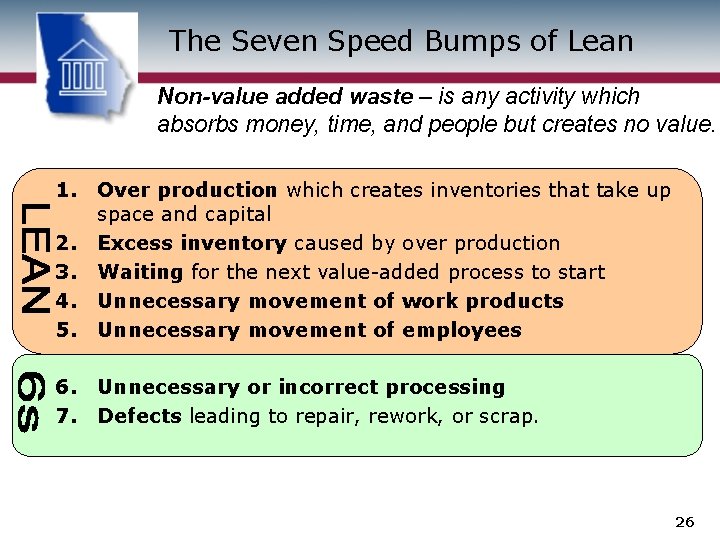 The Seven Speed Bumps of Lean

Non-value added waste – is any activity which absorbs money, time, and people but creates no value.

LEAN

1. Over production which creates inventories that take up space and capital
2. Excess inventory caused by over production
3. Waiting for the next value-added process to start
4. Unnecessary movement of work products
5. Unnecessary movement of employees

6S

6. Unnecessary or incorrect processing
7. Defects leading to repair, rework, or scrap.

26